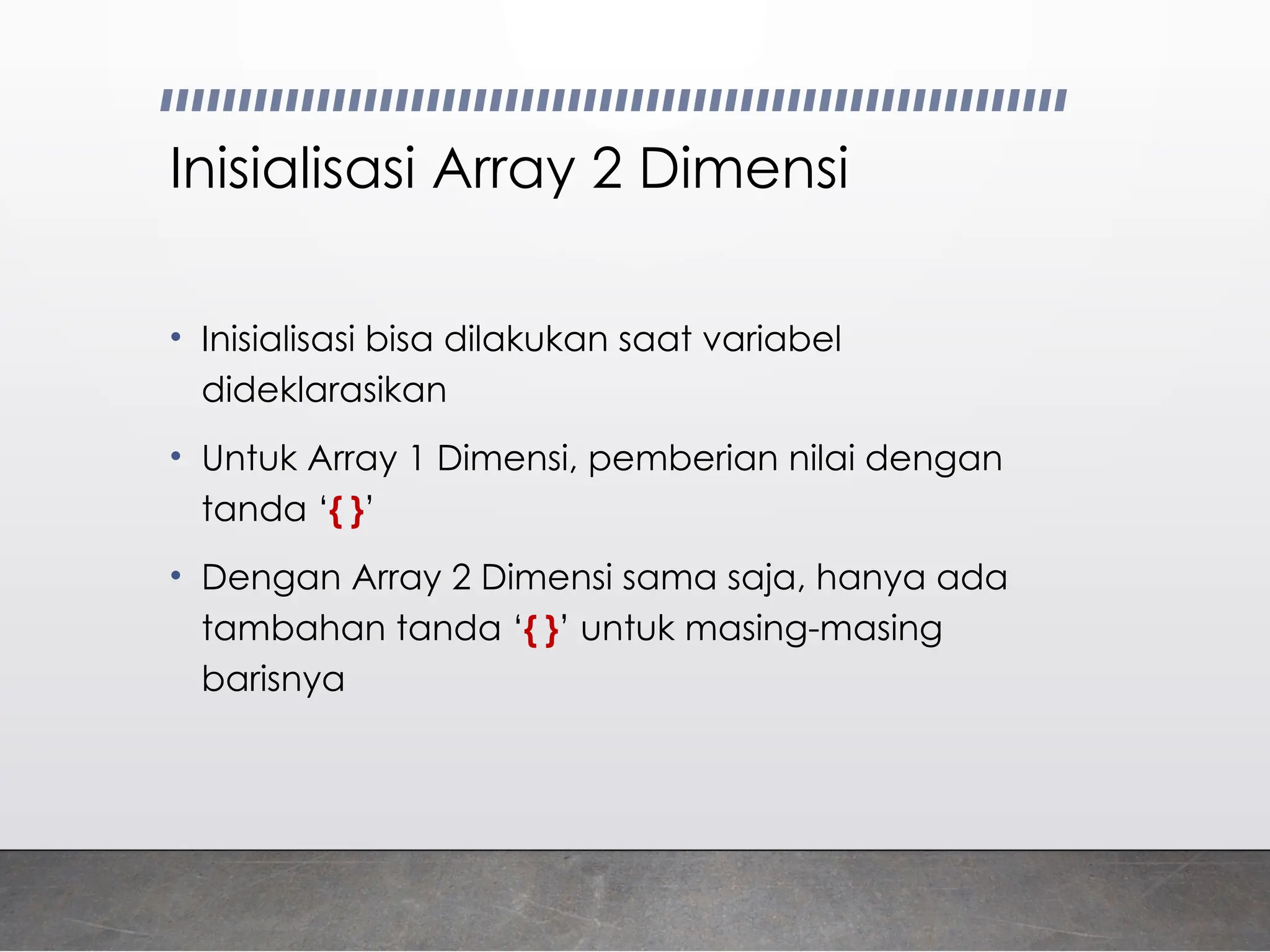 Inisialisasi Array 2 Dimensi

• Inisialisasi bisa dilakukan saat variabel dideklarasikan

• Untuk Array 1 Dimensi, pemberian nilai dengan tanda ‘{ }’

• Dengan Array 2 Dimensi sama saja, hanya ada tambahan tanda ‘{ }’ untuk masing-masing barisnya